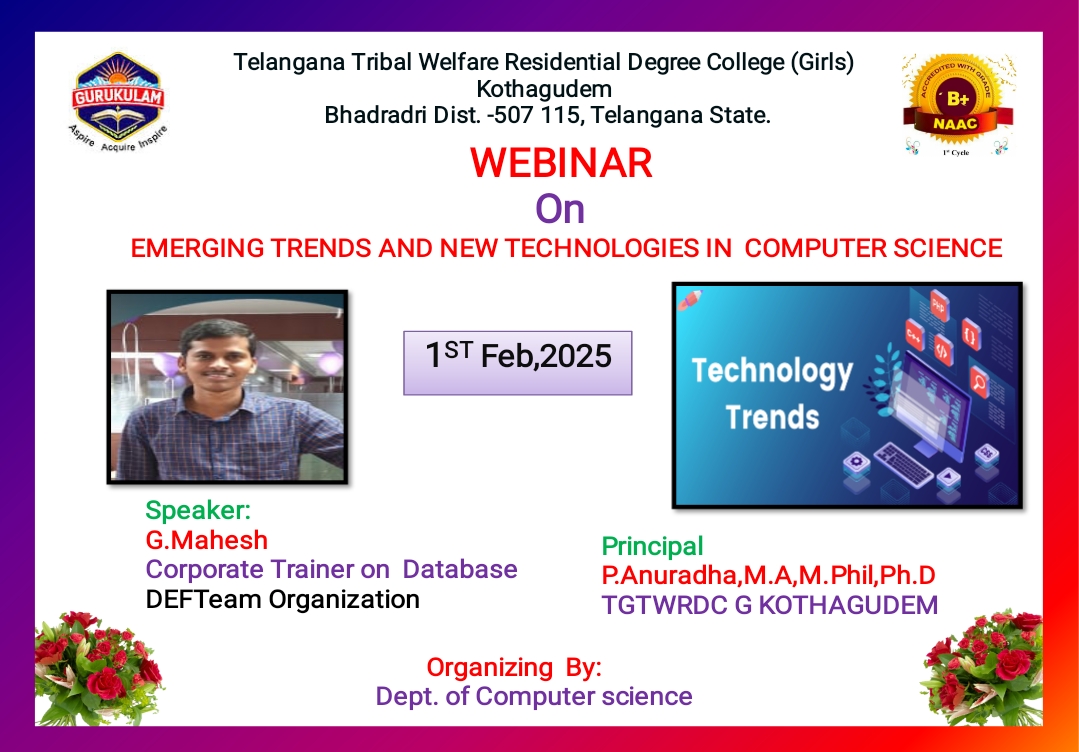 GURUKULAM
Aspire Acquire Inspire

Telangana Tribal Welfare Residential Degree College (Girls)
Kothagudem
Bhadradri Dist. -507 115, Telangana State.

ACCREDITED WITH GRADE
B+
NAAC
1st Cycle

WEBINAR
On
EMERGING TRENDS AND NEW TECHNOLOGIES IN COMPUTER SCIENCE

1$^{ST}$ Feb,2025

Technology Trends

Speaker:
G.Mahesh
Corporate Trainer on Database
DEFTeam Organization

Principal
P.Anuradha,M.A,M.Phil,Ph.D
TGTWRDC G KOTHAGUDEM

Organizing By:
Dept. of Computer science